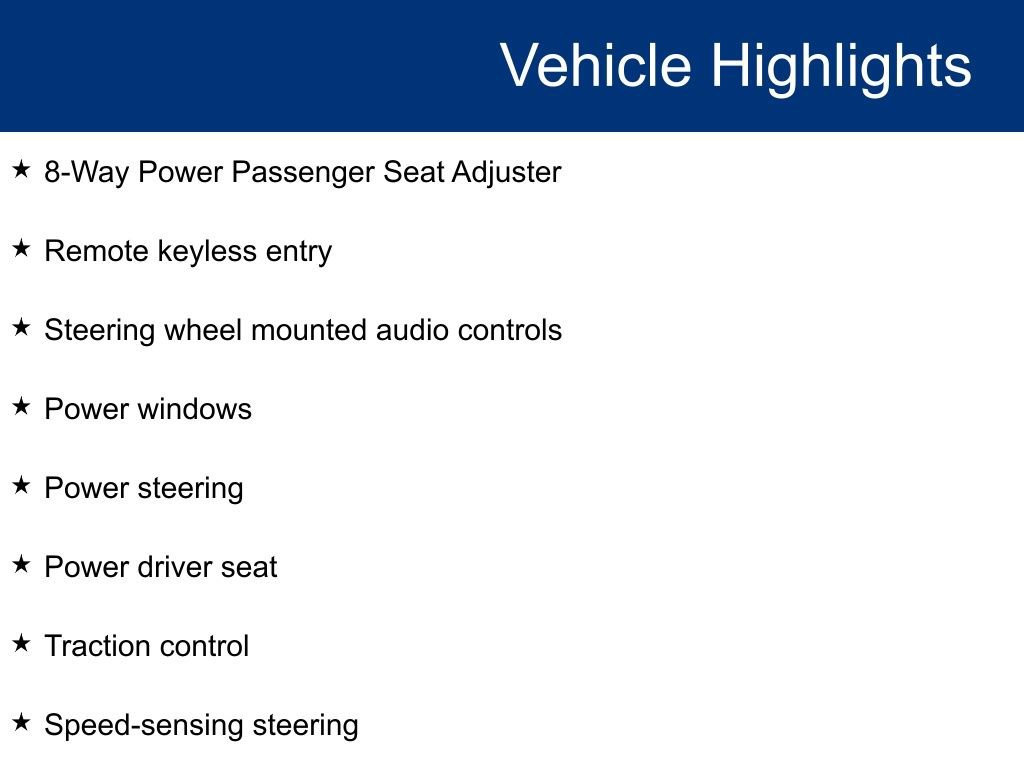 Vehicle Highlights

★ 8-Way Power Passenger Seat Adjuster

★ Remote keyless entry

★ Steering wheel mounted audio controls

★ Power windows

★ Power steering

★ Power driver seat

★ Traction control

★ Speed-sensing steering